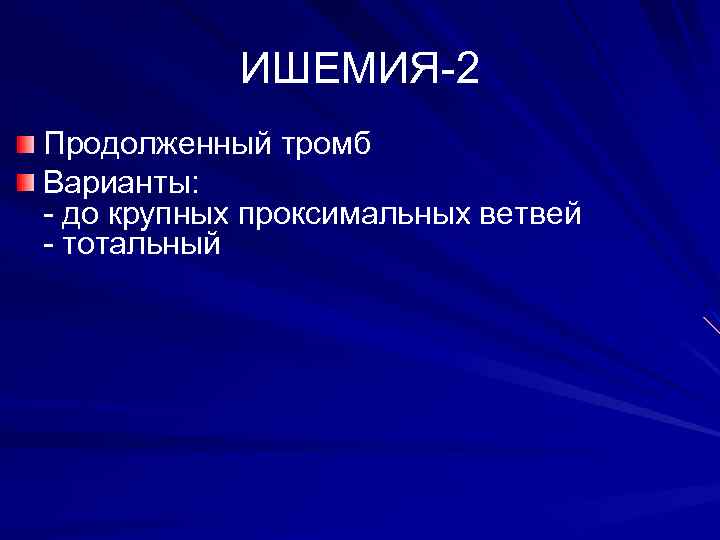 ИШЕМИЯ-2

Продолженный тромб

Варианты:
- до крупных проксимальных ветвей
- тотальный